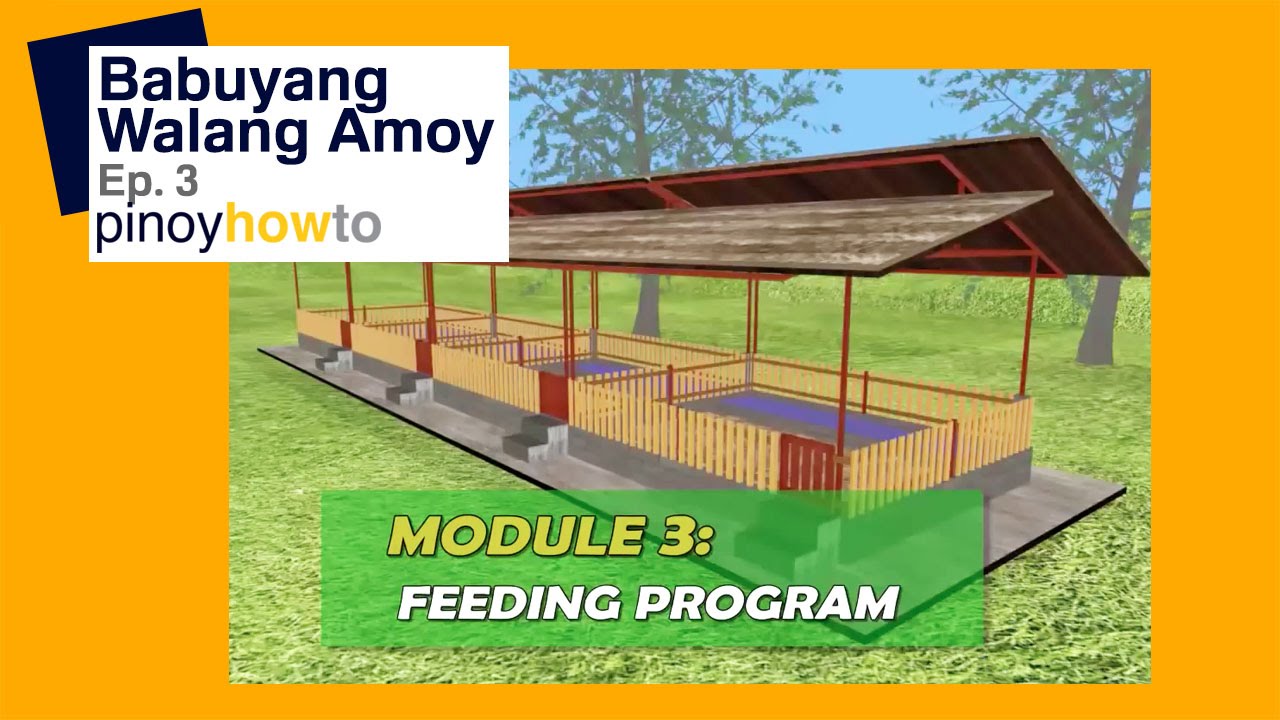 Babuyang Walang Amoy
Ep. 3
pinoyhowto

MODULE 3:
FEEDING PROGRAM